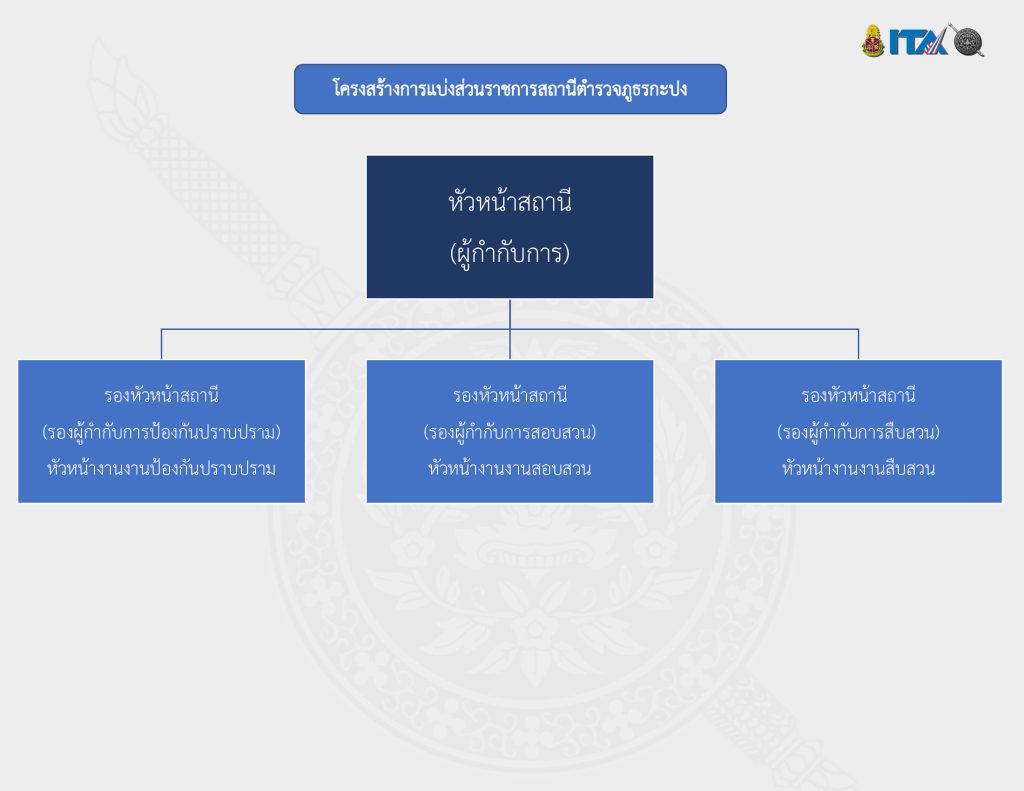 ITA

โครงสร้างการแบ่งส่วนราชการสถานีตำรวจภูธรกะปง

หัวหน้าสถานี
(ผู้กำกับการ)

รองหัวหน้าสถานี
(รองผู้กำกับการป้องกันปราบปราม)
หัวหน้างานงานป้องกันปราบปราม

รองหัวหน้าสถานี
(รองผู้กำกับการสอบสวน)
หัวหน้างานงานสอบสวน

รองหัวหน้าสถานี
(รองผู้กำกับการสืบสวน)
หัวหน้างานงานสืบสวน